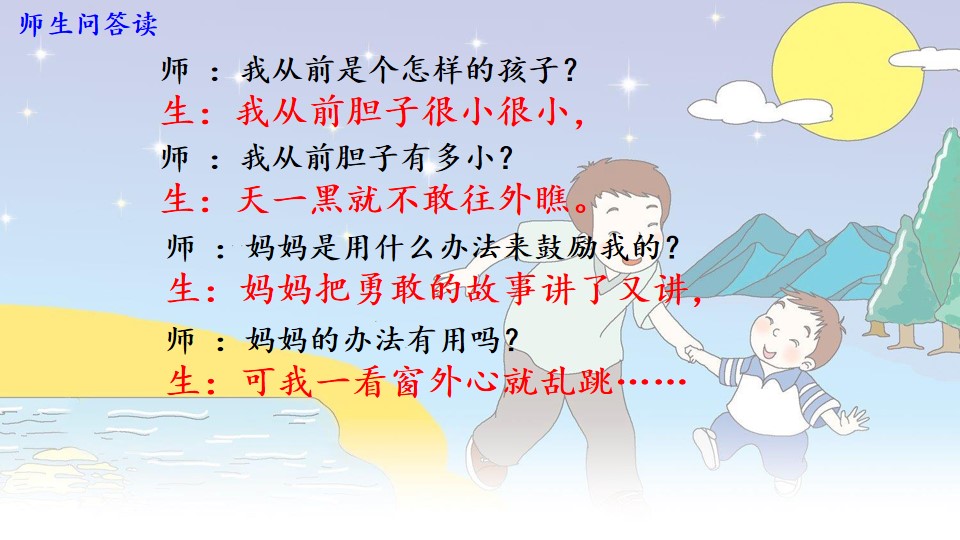 师生问答读

师 ：我从前是个怎样的孩子？
生：我从前胆子很小很小，
师 ：我从前胆子有多小？
生：天一黑就不敢往外瞧。
师 ：妈妈是用什么办法来鼓励我的？
生：妈妈把勇敢的故事讲了又讲，
师 ：妈妈的办法有用吗？
生：可我一看窗外心就乱跳……